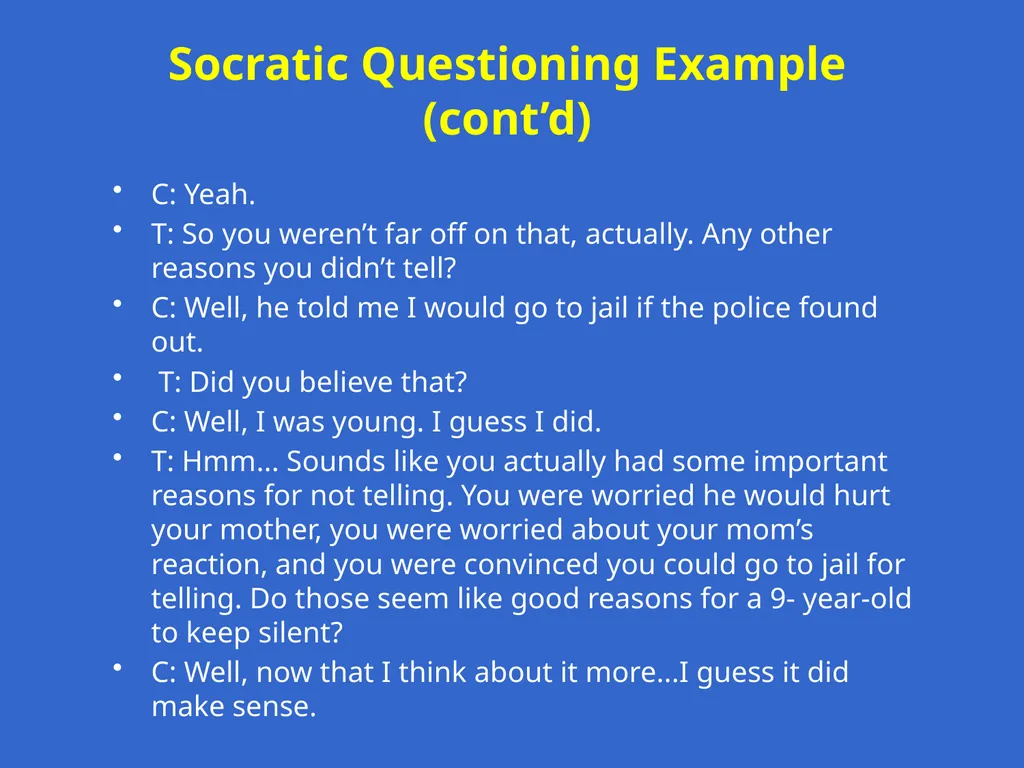 Socratic Questioning Example (cont’d)

• C: Yeah.
• T: So you weren’t far off on that, actually. Any other reasons you didn’t tell?
• C: Well, he told me I would go to jail if the police found out.
• T: Did you believe that?
• C: Well, I was young. I guess I did.
• T: Hmm… Sounds like you actually had some important reasons for not telling. You were worried he would hurt your mother, you were worried about your mom’s reaction, and you were convinced you could go to jail for telling. Do those seem like good reasons for a 9- year-old to keep silent?
• C: Well, now that I think about it more…I guess it did make sense.